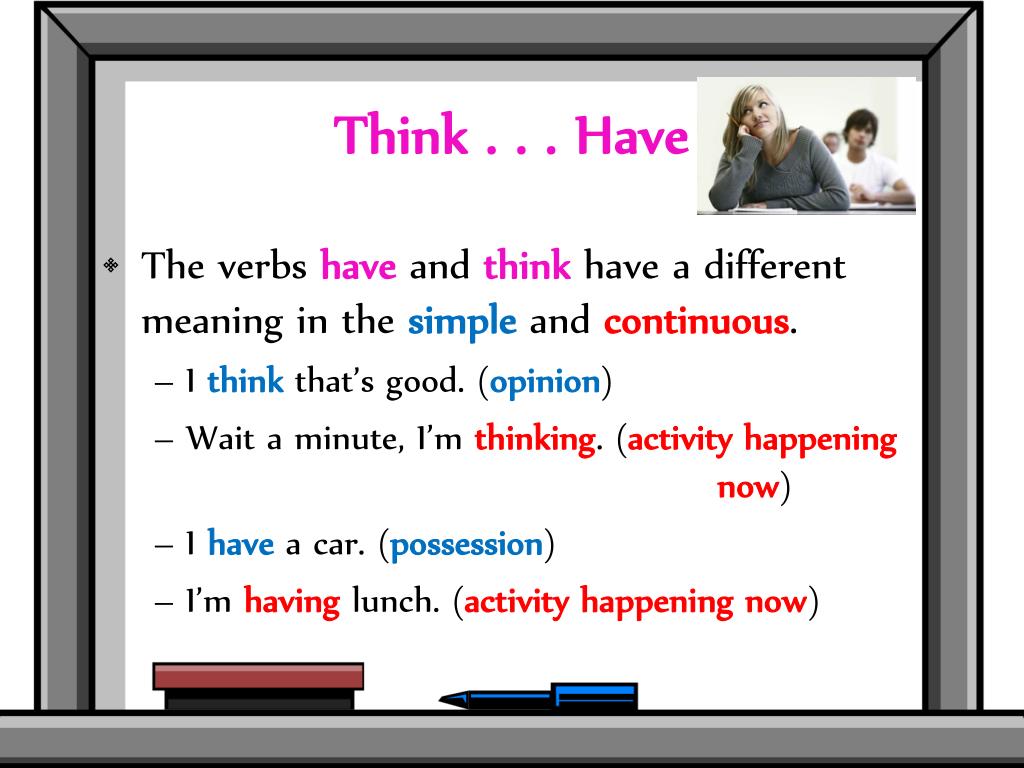 Think . . . Have

The verbs have and think have a different meaning in the simple and continuous.

– I think that's good. (opinion)

– Wait a minute, I'm thinking. (activity happening now)

– I have a car. (possession)

– I'm having lunch. (activity happening now)